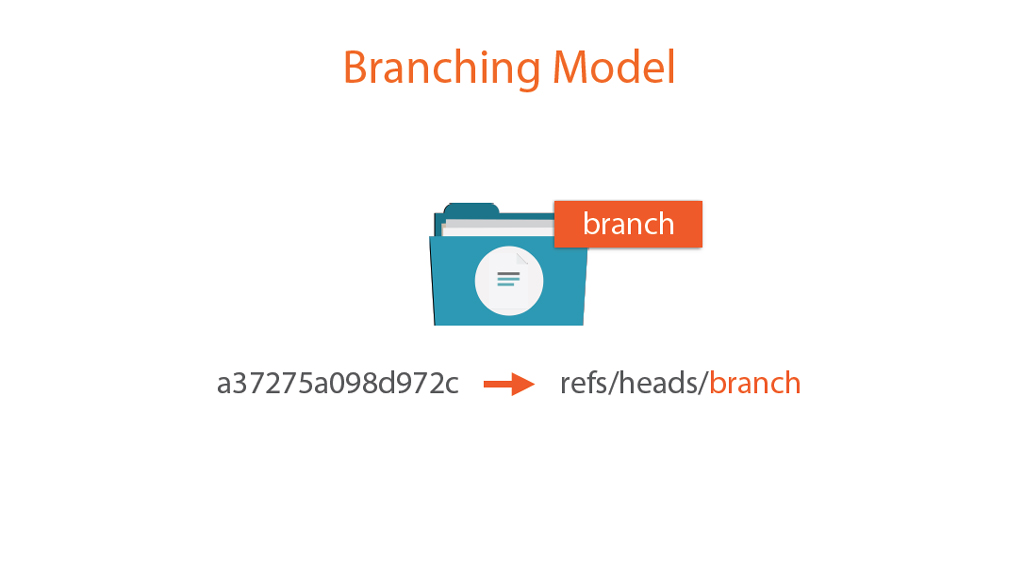 Branching Model

branch

a37275a098d972c → refs/heads/branch